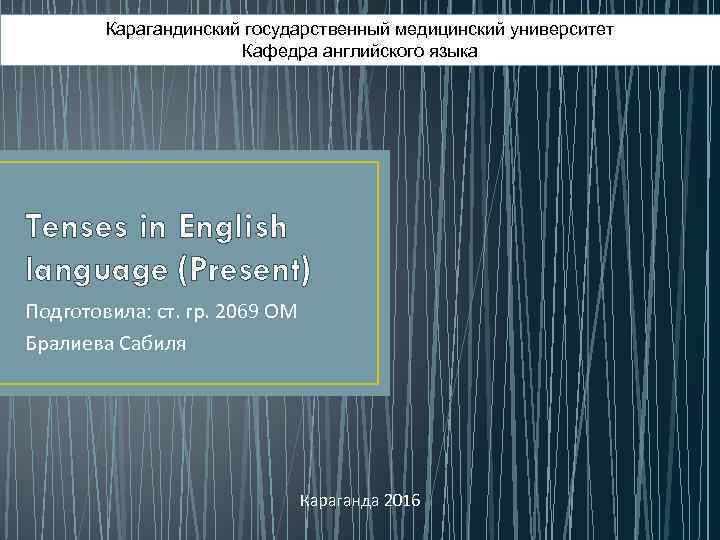 Карагандинский государственный медицинский университет
Кафедра английского языка

Tenses in English language (Present)

Подготовила: ст. гр. 2069 ОМ
Бралиева Сабиля

Караганда 2016